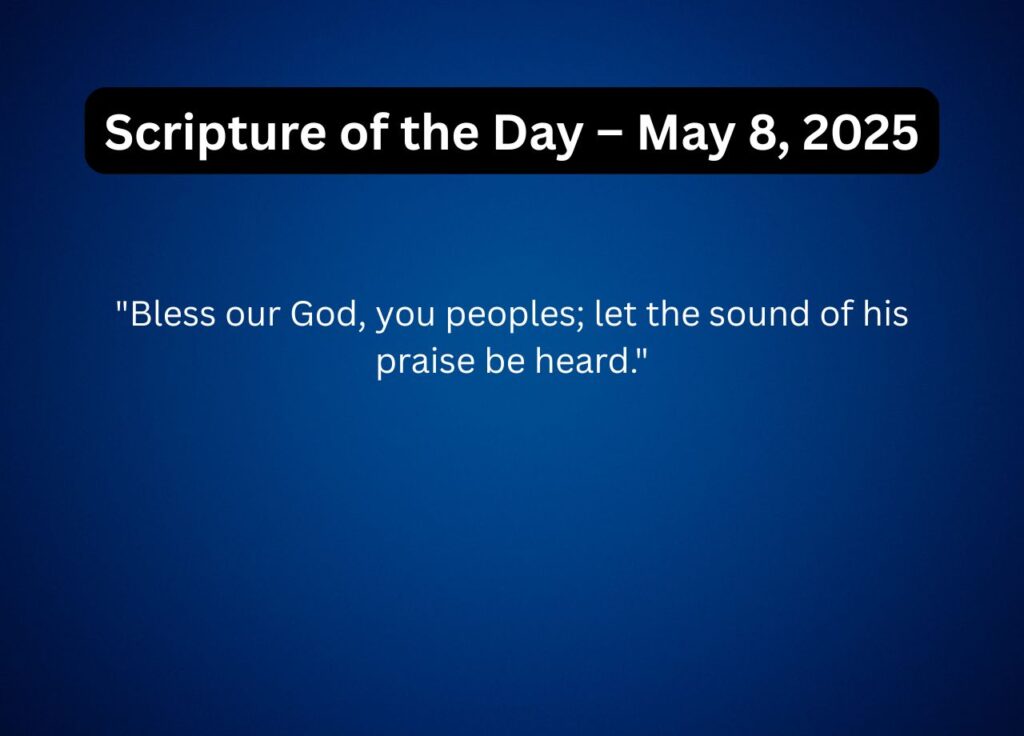 Scripture of the Day – May 8, 2025

"Bless our God, you peoples; let the sound of his praise be heard."